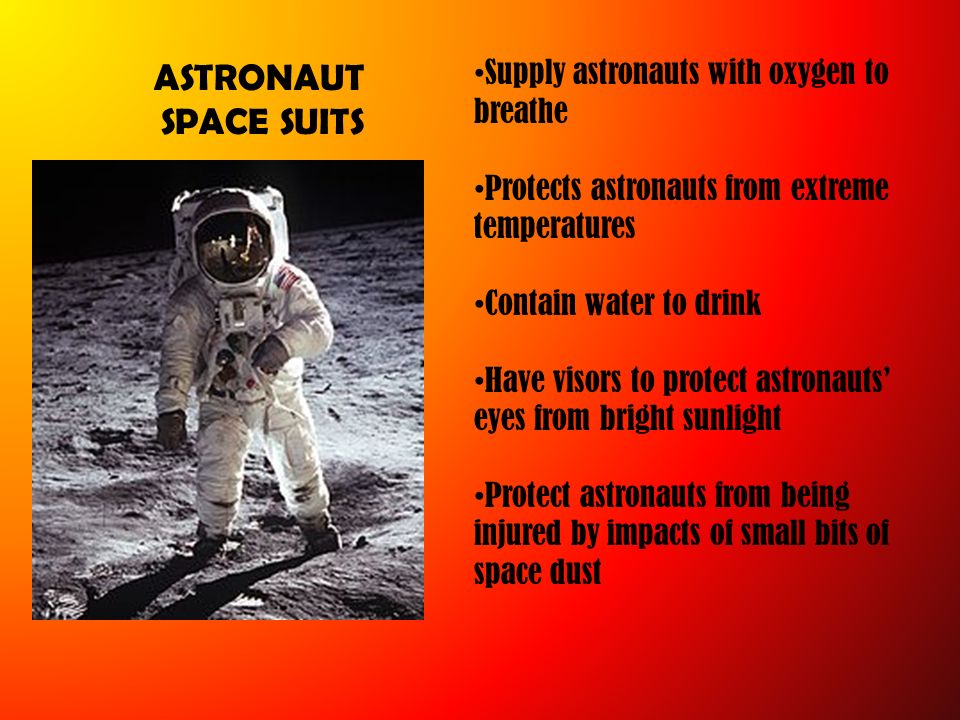 ASTRONAUT
SPACE SUITS

•Supply astronauts with oxygen to breathe

•Protects astronauts from extreme temperatures

•Contain water to drink

•Have visors to protect astronauts' eyes from bright sunlight

•Protect astronauts from being injured by impacts of small bits of space dust